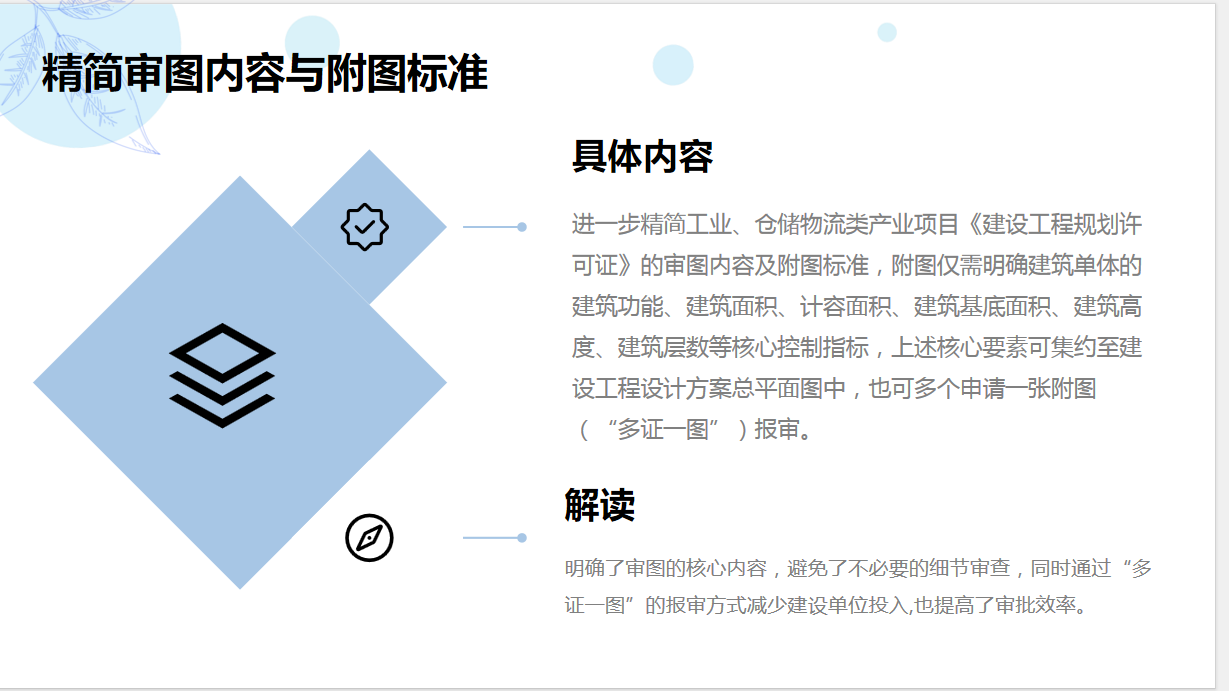 精简审图内容与附图标准

具体内容

进一步精简工业、仓储物流类产业项目《建设工程规划许可证》的审图内容及附图标准，附图仅需明确建筑单体的建筑功能、建筑面积、计容面积、建筑基底面积、建筑高度、建筑层数等核心控制指标，上述核心要素可集约至建设工程设计方案总平面图中，也可多个申请一张附图（“多证一图”）报审。

解读

明确了审图的核心内容，避免了不必要的细节审查，同时通过“多证一图”的报审方式减少建设单位投入,也提高了审批效率。